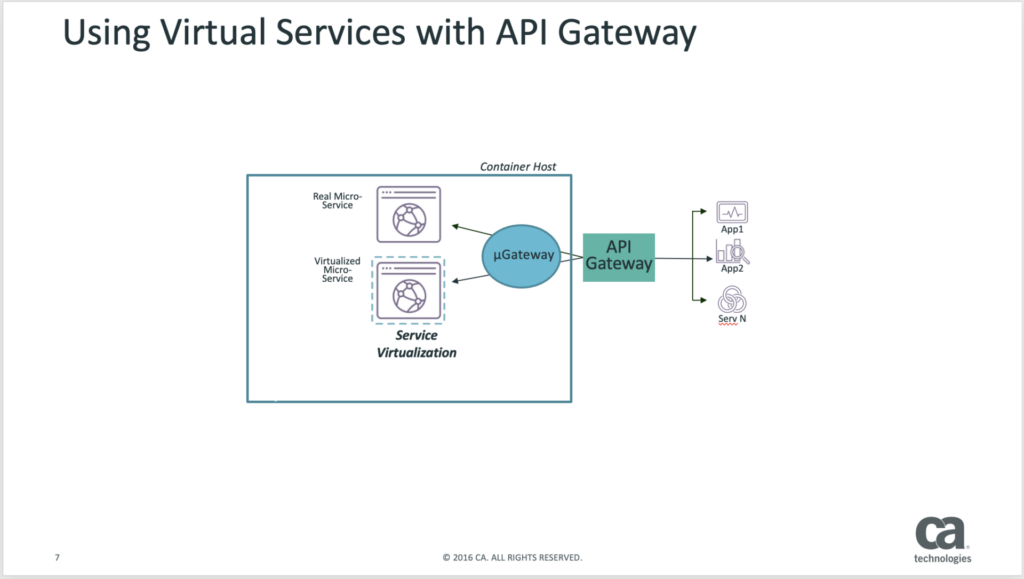 Using Virtual Services with API Gateway

Container Host

Real Micro-Service

Virtualized Micro-Service

Service Virtualization

µGateway

API Gateway

App1

App2

Serv N

7

© 2016 CA. ALL RIGHTS RESERVED.

ca technologies